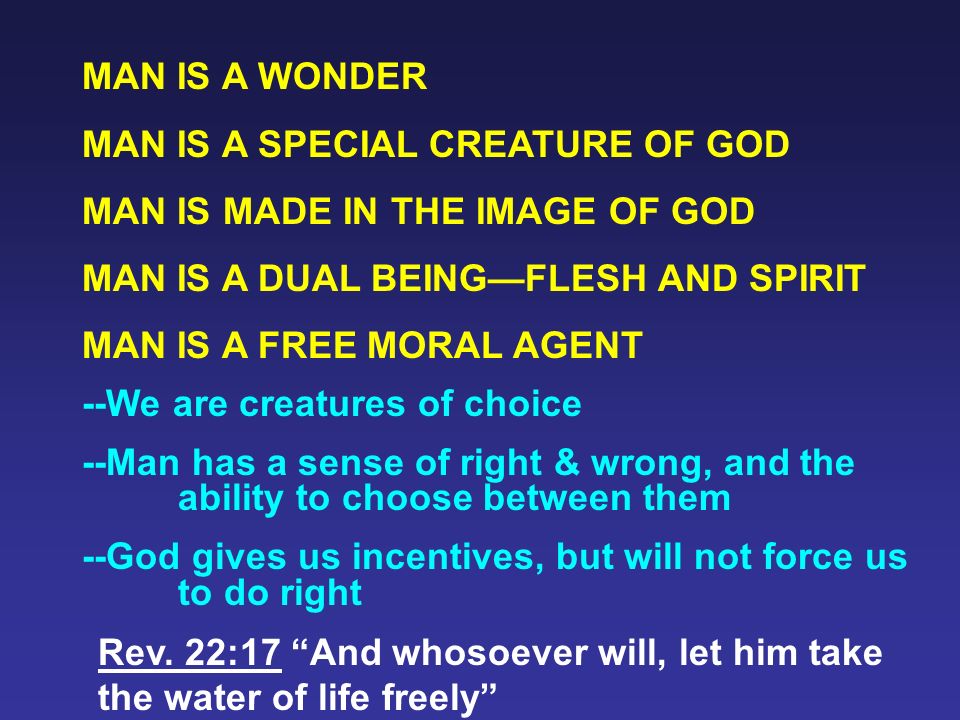 MAN IS A WONDER

MAN IS A SPECIAL CREATURE OF GOD

MAN IS MADE IN THE IMAGE OF GOD

MAN IS A DUAL BEING—FLESH AND SPIRIT

MAN IS A FREE MORAL AGENT

--We are creatures of choice

--Man has a sense of right & wrong, and the ability to choose between them

--God gives us incentives, but will not force us to do right

Rev. 22:17 “And whosoever will, let him take the water of life freely”